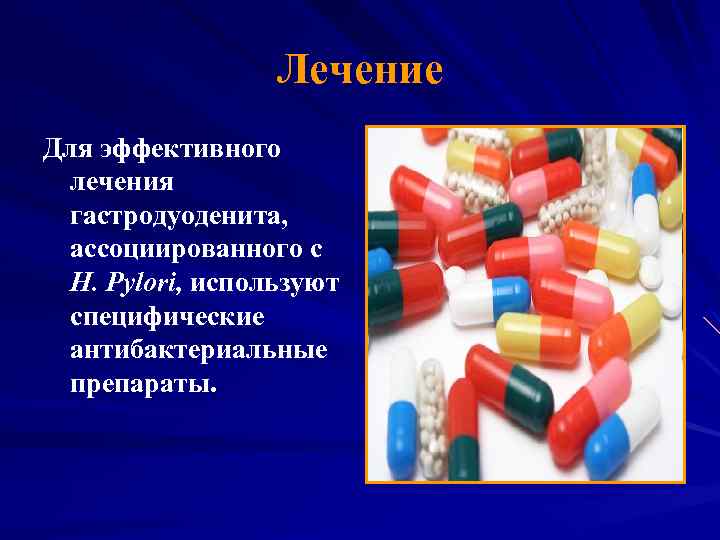 Лечение

Для эффективного лечения гастродуоденита, ассоциированного с H. Pylori, используют специфические антибактериальные препараты.